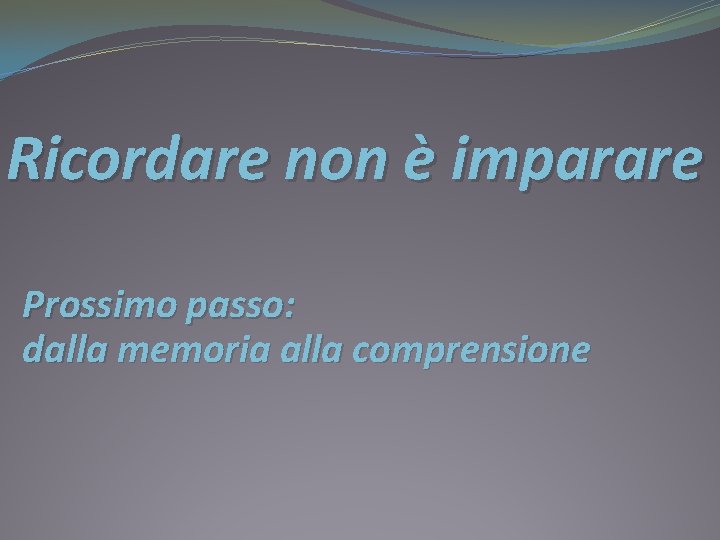 Ricordare non è imparare

Prossimo passo:
dalla memoria alla comprensione